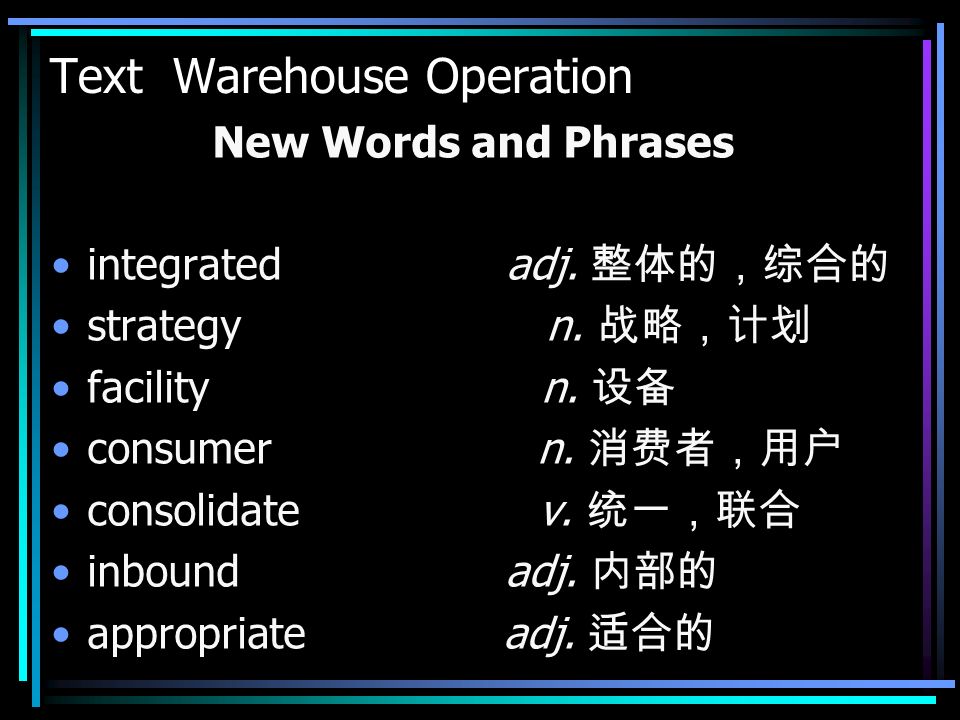 Text Warehouse Operation

New Words and Phrases

• integrated adj. 整体的，综合的
• strategy n. 战略，计划
• facility n. 设备
• consumer n. 消费者，用户
• consolidate v. 统一，联合
• inbound adj. 内部的
• appropriate adj. 适合的